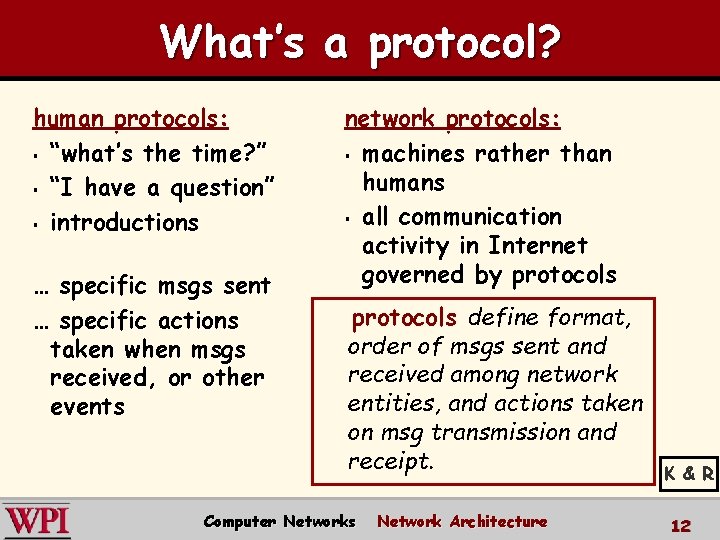 What's a protocol?

human protocols:
- "what's the time?"
- "I have a question"
- introductions

… specific msgs sent
… specific actions taken when msgs received, or other events

network protocols:
- machines rather than humans
- all communication activity in Internet governed by protocols

protocols define format, order of msgs sent and received among network entities, and actions taken on msg transmission and receipt.

K & R

WPI

Computer Networks Network Architecture

12